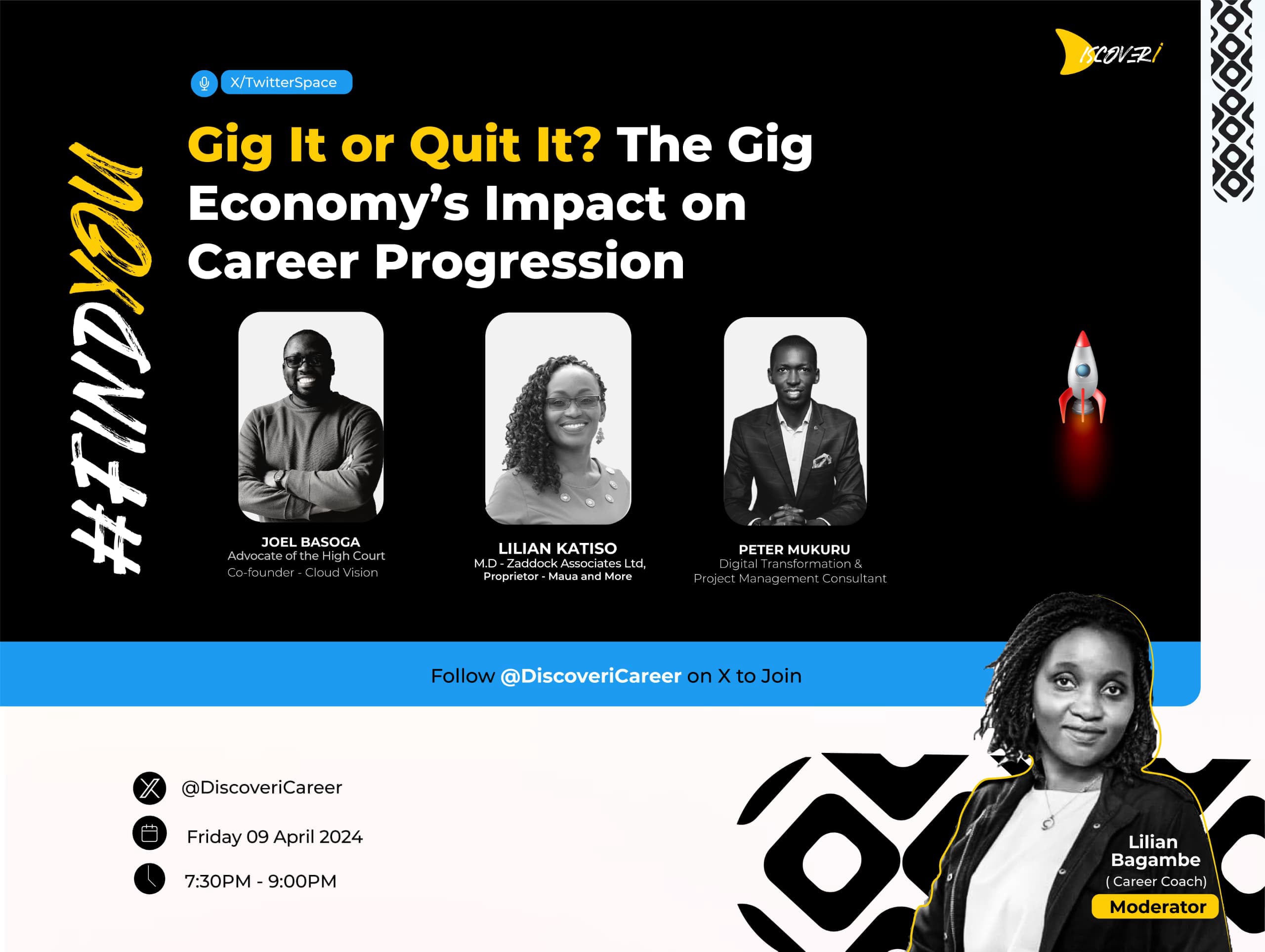 DISCOVERi

X/TwitterSpace

#FINDYOU

Gig It or Quit It? The Gig Economy's Impact on Career Progression

JOEL BASOGA
Advocate of the High Court
Co-founder - Cloud Vision

LILIAN KATISO
M.D - Zaddock Associates Ltd,
Proprietor - Maua and More

PETER MUKURU
Digital Transformation &
Project Management Consultant

Follow @DiscoveriCareer on X to Join

@DiscoveriCareer

Friday 09 April 2024

7:30PM - 9:00PM

Lilian Bagambe
( Career Coach)
Moderator